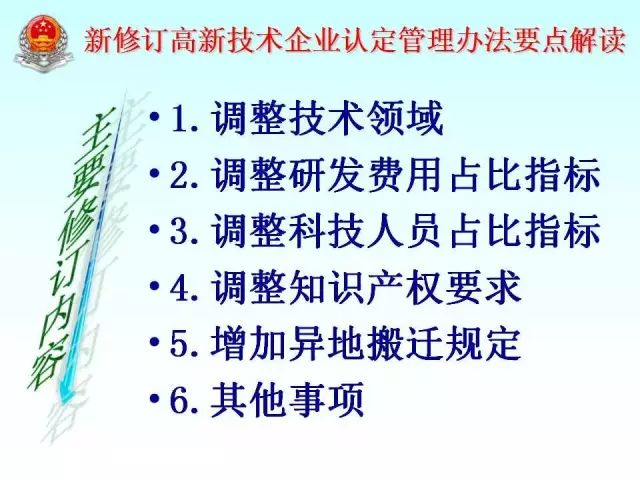 新修订高新技术企业认定管理办法要点解读

主要修订内容

• 1. 调整技术领域
• 2. 调整研发费用占比指标
• 3. 调整科技人员占比指标
• 4. 调整知识产权要求
• 5. 增加异地搬迁规定
• 6. 其他事项